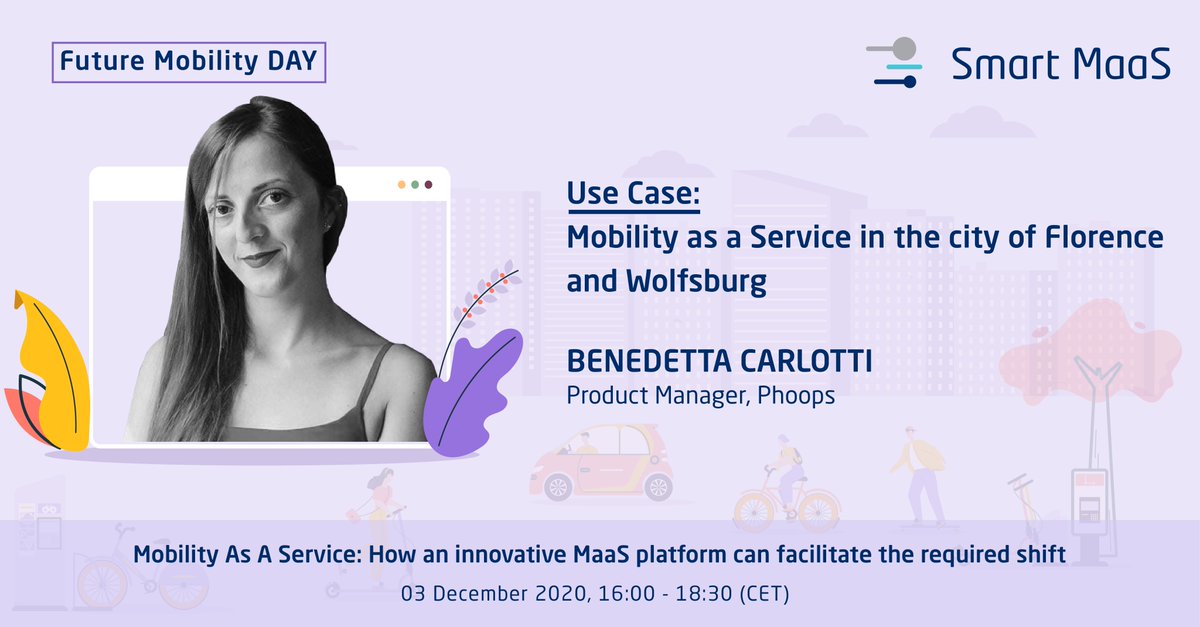 Future Mobility DAY

Smart MaaS

Use Case:
Mobility as a Service in the city of Florence and Wolfsburg

BENEDETTA CARLOTTI
Product Manager, Phoops

Mobility As A Service: How an innovative MaaS platform can facilitate the required shift
03 December 2020, 16:00 - 18:30 (CET)